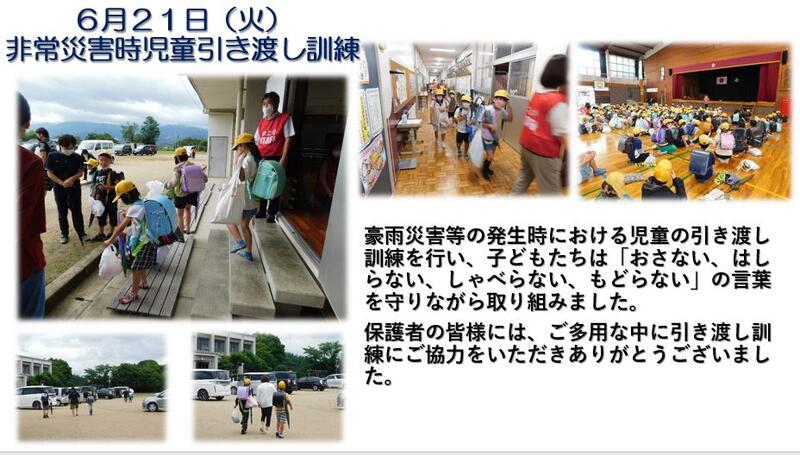 6月21日（火）
非常災害時児童引き渡し訓練

豪雨災害等の発生時における児童の引き渡し訓練を行い、子どもたちは「おさない、はしらない、しゃべらない、もどらない」の言葉を守りながら取り組みました。

保護者の皆様には、ご多用な中に引き渡し訓練にご協力をいただきありがとうございました。